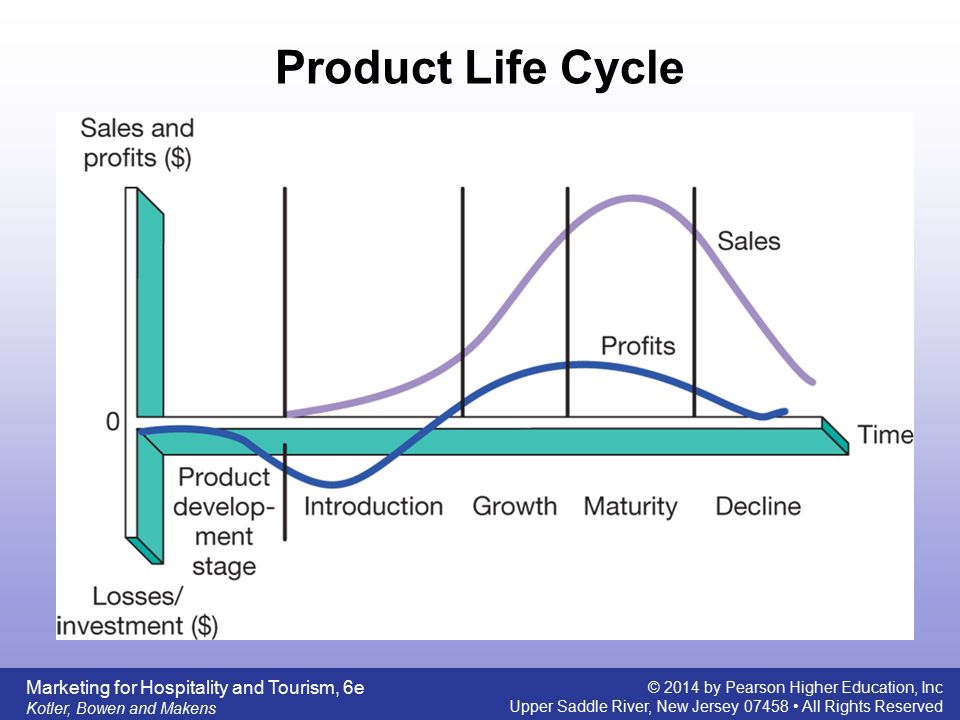 Product Life Cycle

Sales and profits ($)

Sales

Profits

0

Time

Product development stage

Introduction

Growth

Maturity

Decline

Losses/ investment ($)

Marketing for Hospitality and Tourism, 6e
Kotler, Bowen and Makens

© 2014 by Pearson Higher Education, Inc
Upper Saddle River, New Jersey 07458 • All Rights Reserved